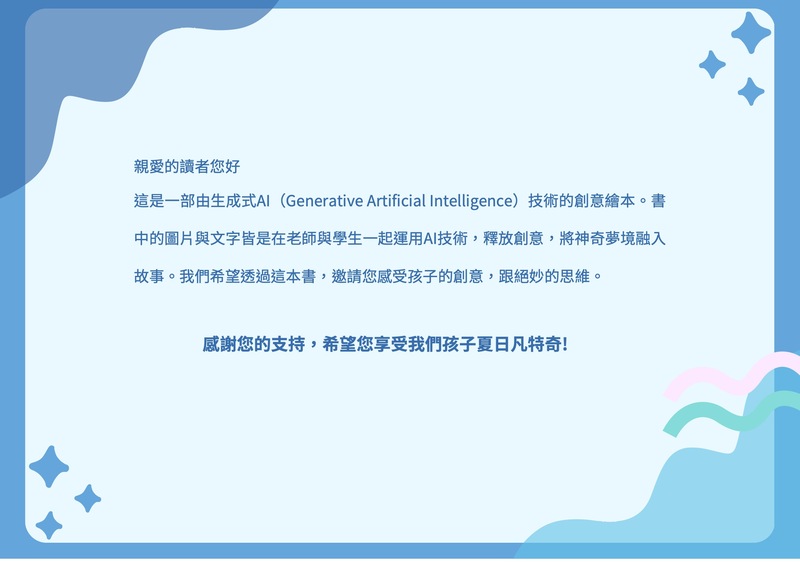 親愛的讀者您好

這是一部由生成式AI（Generative Artificial Intelligence）技術的創意繪本。書中的圖片與文字皆是在老師與學生一起運用AI技術，釋放創意，將神奇夢境融入故事。我們希望透過這本書，邀請您感受孩子的創意，跟絕妙的思維。

感謝您的支持，希望您享受我們孩子夏日凡特奇!